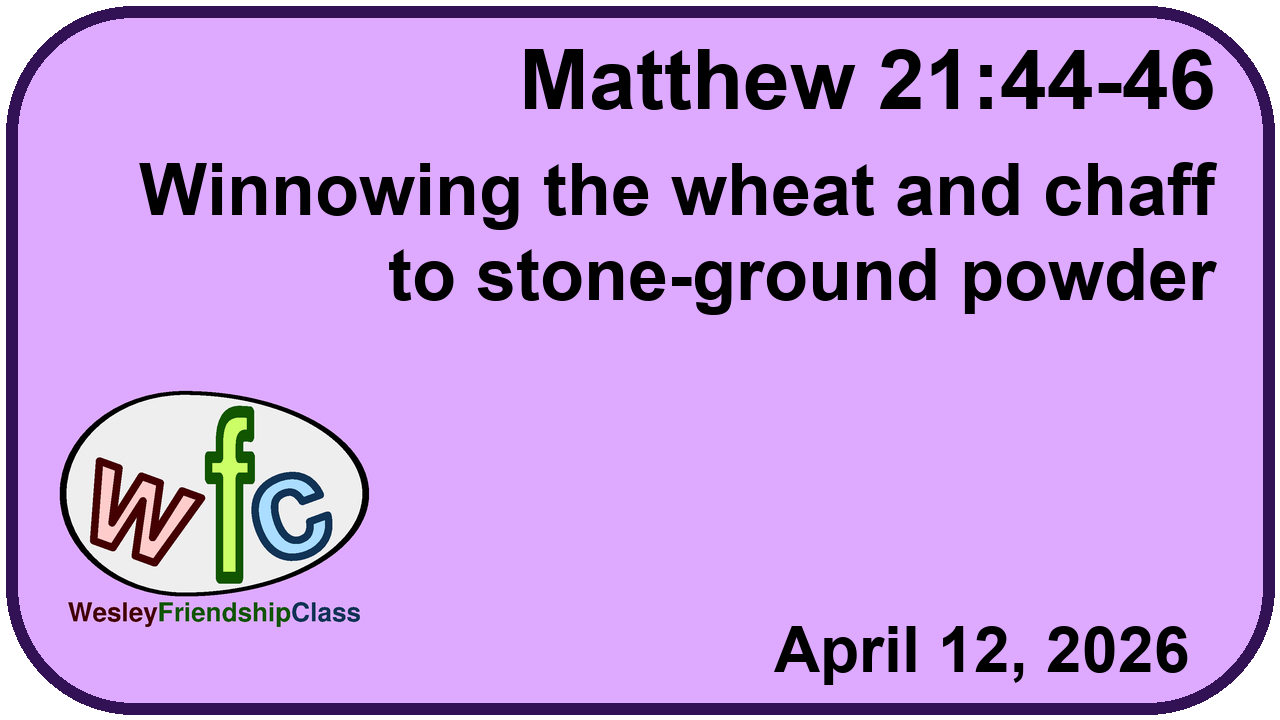 Matthew 21:44-46

Winnowing the wheat and chaff to stone-ground powder

wfc

WesleyFriendshipClass

April 12, 2026